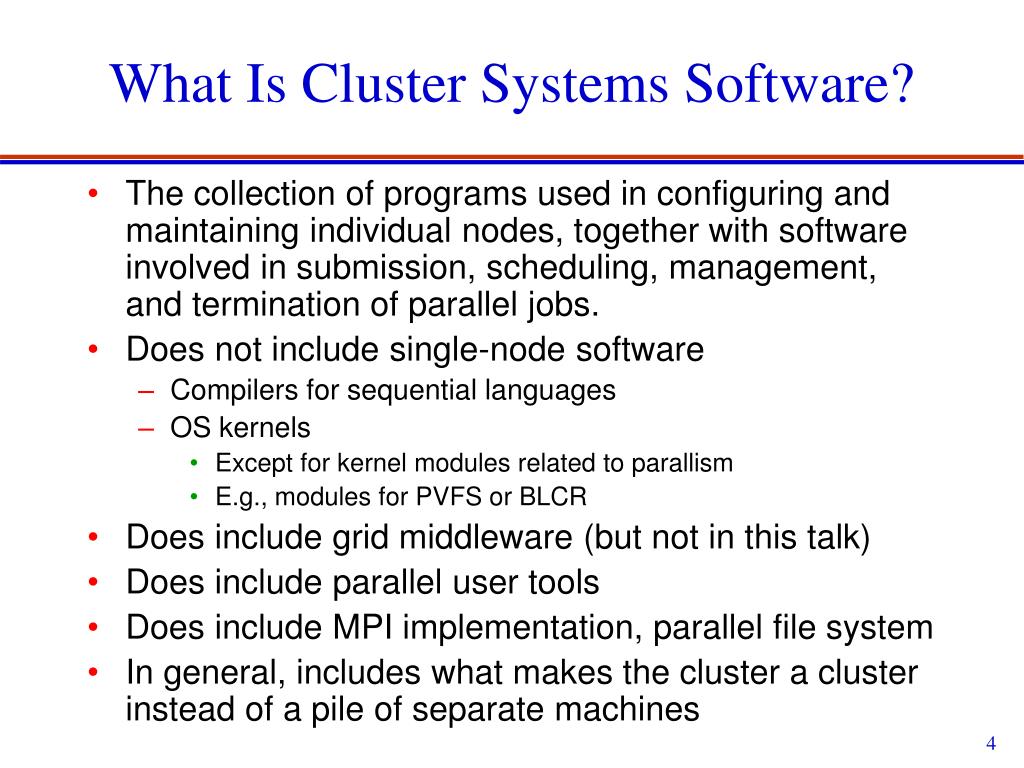 What Is Cluster Systems Software?

• The collection of programs used in configuring and maintaining individual nodes, together with software involved in submission, scheduling, management, and termination of parallel jobs.
• Does not include single-node software
– Compilers for sequential languages
– OS kernels
• Except for kernel modules related to parallism
• E.g., modules for PVFS or BLCR
• Does include grid middleware (but not in this talk)
• Does include parallel user tools
• Does include MPI implementation, parallel file system
• In general, includes what makes the cluster a cluster instead of a pile of separate machines

4